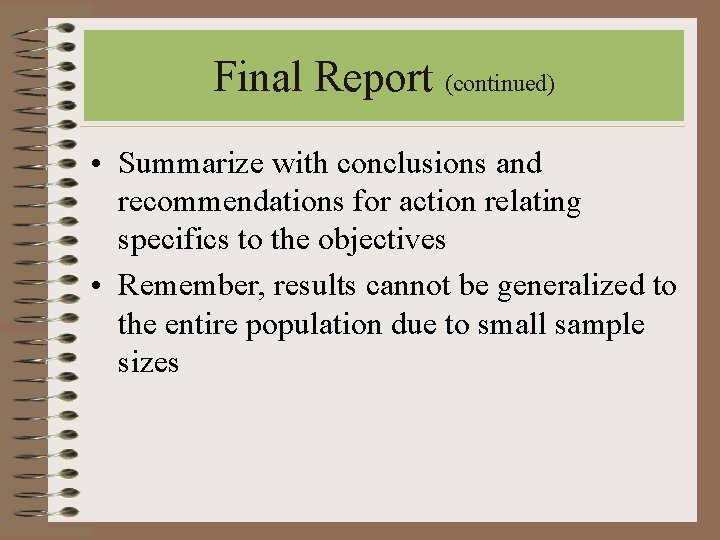 Final Report (continued)

• Summarize with conclusions and recommendations for action relating specifics to the objectives
• Remember, results cannot be generalized to the entire population due to small sample sizes